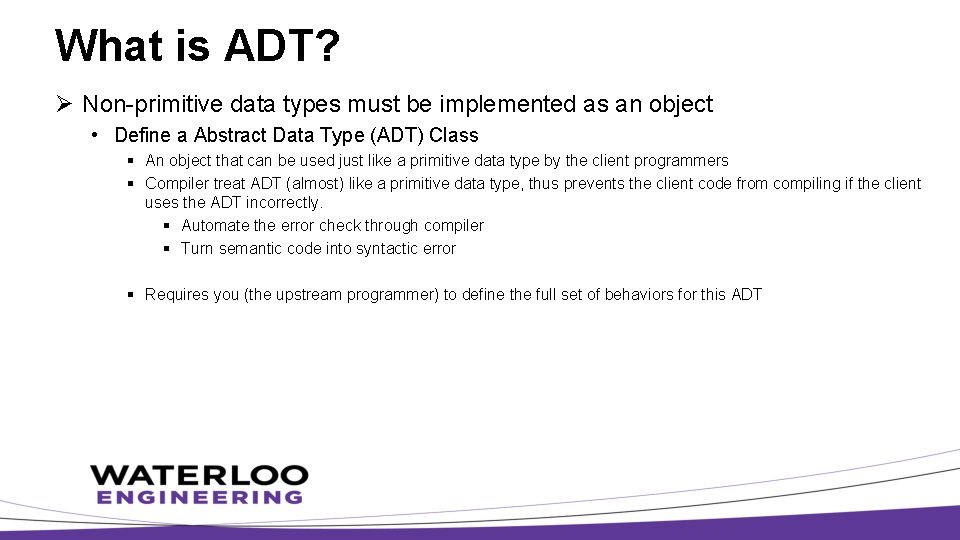 What is ADT?

➢ Non-primitive data types must be implemented as an object

• Define a Abstract Data Type (ADT) Class

▪ An object that can be used just like a primitive data type by the client programmers

▪ Compiler treat ADT (almost) like a primitive data type, thus prevents the client code from compiling if the client uses the ADT incorrectly.

▪ Automate the error check through compiler

▪ Turn semantic code into syntactic error

▪ Requires you (the upstream programmer) to define the full set of behaviors for this ADT

WATERLOO
ENGINEERING